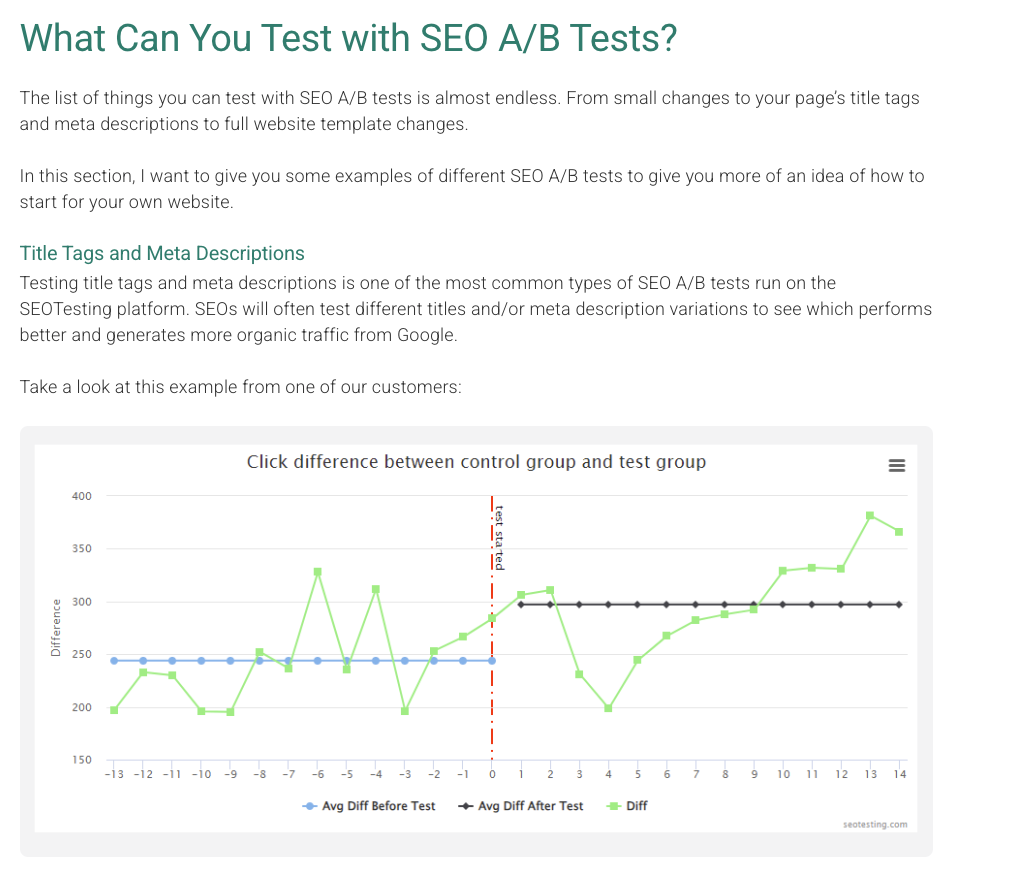 What Can You Test with SEO A/B Tests?

The list of things you can test with SEO A/B tests is almost endless. From small changes to your page's title tags and meta descriptions to full website template changes.

In this section, I want to give you some examples of different SEO A/B tests to give you more of an idea of how to start for your own website.

Title Tags and Meta Descriptions

Testing title tags and meta descriptions is one of the most common types of SEO A/B tests run on the SEOTesting platform. SEOs will often test different titles and/or meta description variations to see which performs better and generates more organic traffic from Google.

Take a look at this example from one of our customers:

Click difference between control group and test group

400
350
300
250
200
150

Difference

test started

-13 -12 -11 -10 -9 -8 -7 -6 -5 -4 -3 -2 -1 0 1 2 3 4 5 6 7 8 9 10 11 12 13 14

Avg Diff Before Test
Avg Diff After Test
Diff

seotesting.com